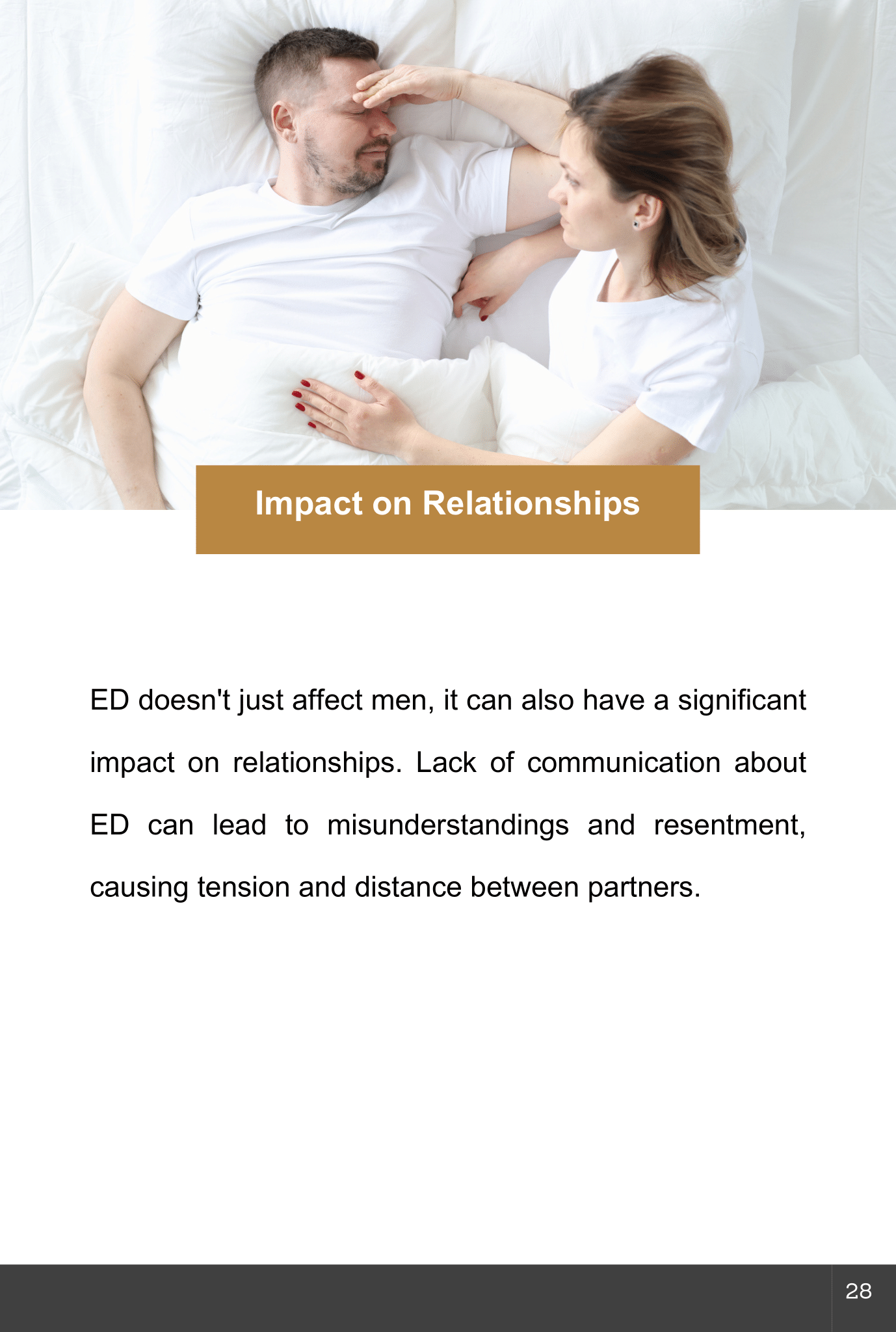 Impact on Relationships

ED doesn't just affect men, it can also have a significant impact on relationships. Lack of communication about ED can lead to misunderstandings and resentment, causing tension and distance between partners.

28